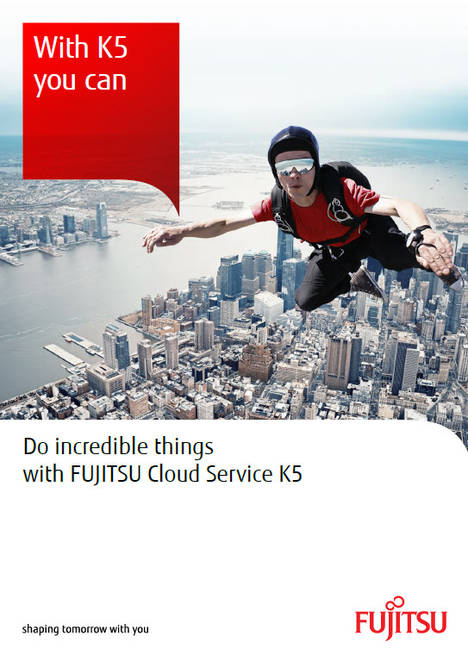 With K5
you can

Do incredible things
with FUJITSU Cloud Service K5

shaping tomorrow with you

FUJITSU